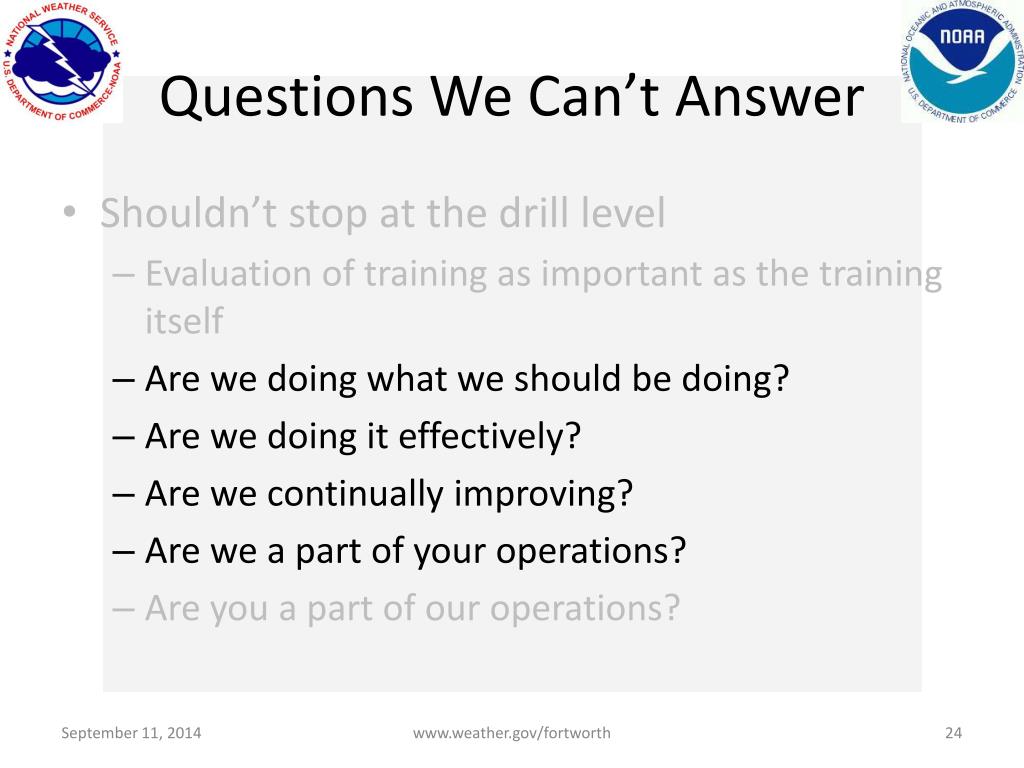 NATIONAL WEATHER SERVICE
U.S. DEPARTMENT OF COMMERCE-NOAA

NATIONAL OCEANIC AND ATMOSPHERIC ADMINISTRATION
NOAA
U.S. DEPARTMENT OF COMMERCE

Questions We Can't Answer

• Shouldn't stop at the drill level
– Evaluation of training as important as the training itself
– Are we doing what we should be doing?
– Are we doing it effectively?
– Are we continually improving?
– Are we a part of your operations?
– Are you a part of our operations?

September 11, 2014
www.weather.gov/fortworth
24